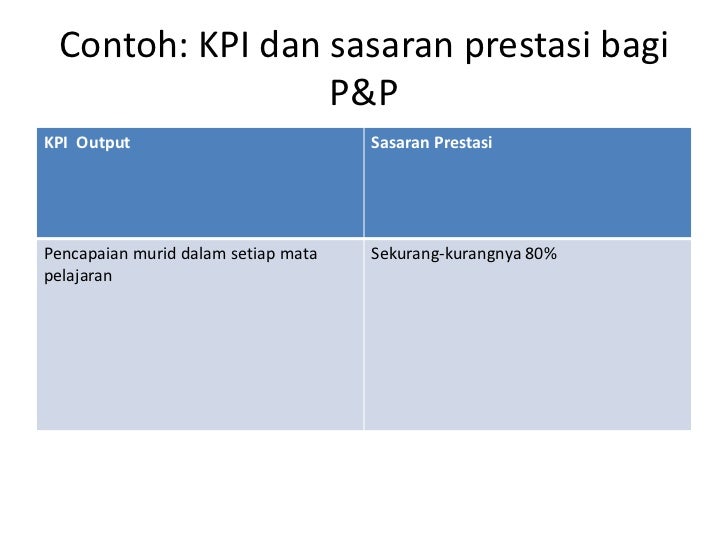 Contoh: KPI dan sasaran prestasi bagi P&P

| KPI Output | Sasaran Prestasi |
|---|---|
| Pencapaian murid dalam setiap mata pelajaran | Sekurang-kurangnya 80% |